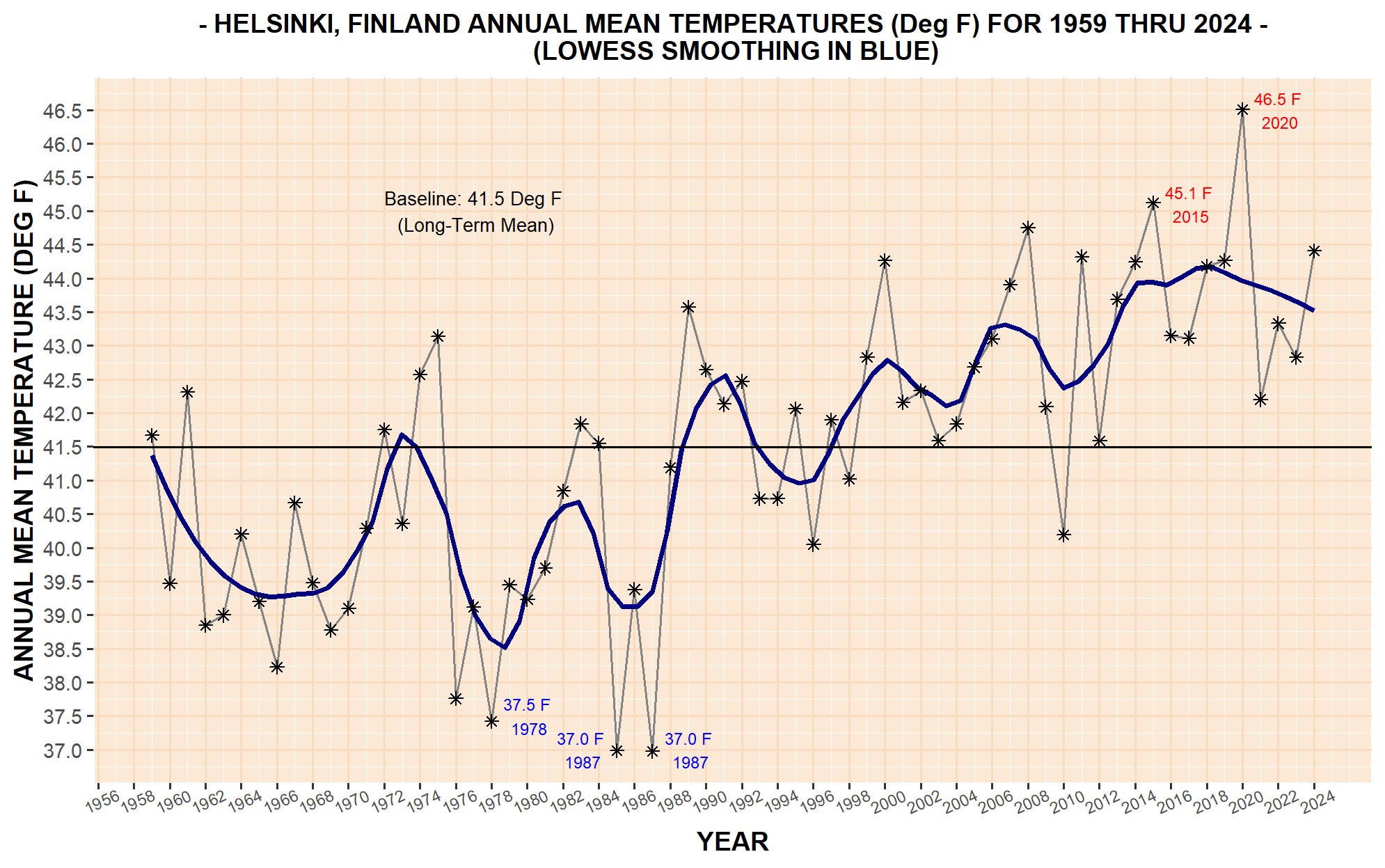 - HELSINKI, FINLAND ANNUAL MEAN TEMPERATURES (Deg F) FOR 1959 THRU 2024 -
(LOWESS SMOOTHING IN BLUE)

ANNUAL MEAN TEMPERATURE (DEG F)

46.5
46.0
45.5
45.0
44.5
44.0
43.5
43.0
42.5
42.0
41.5
41.0
40.5
40.0
39.5
39.0
38.5
38.0
37.5
37.0

Baseline: 41.5 Deg F
(Long-Term Mean)

46.5 F
2020

45.1 F
2015

37.5 F
1978

37.0 F
1987

37.0 F
1987

1956 1958 1960 1962 1964 1966 1968 1970 1972 1974 1976 1978 1980 1982 1984 1986 1988 1990 1992 1994 1996 1998 2000 2002 2004 2006 2008 2010 2012 2014 2016 2018 2020 2022 2024

YEAR